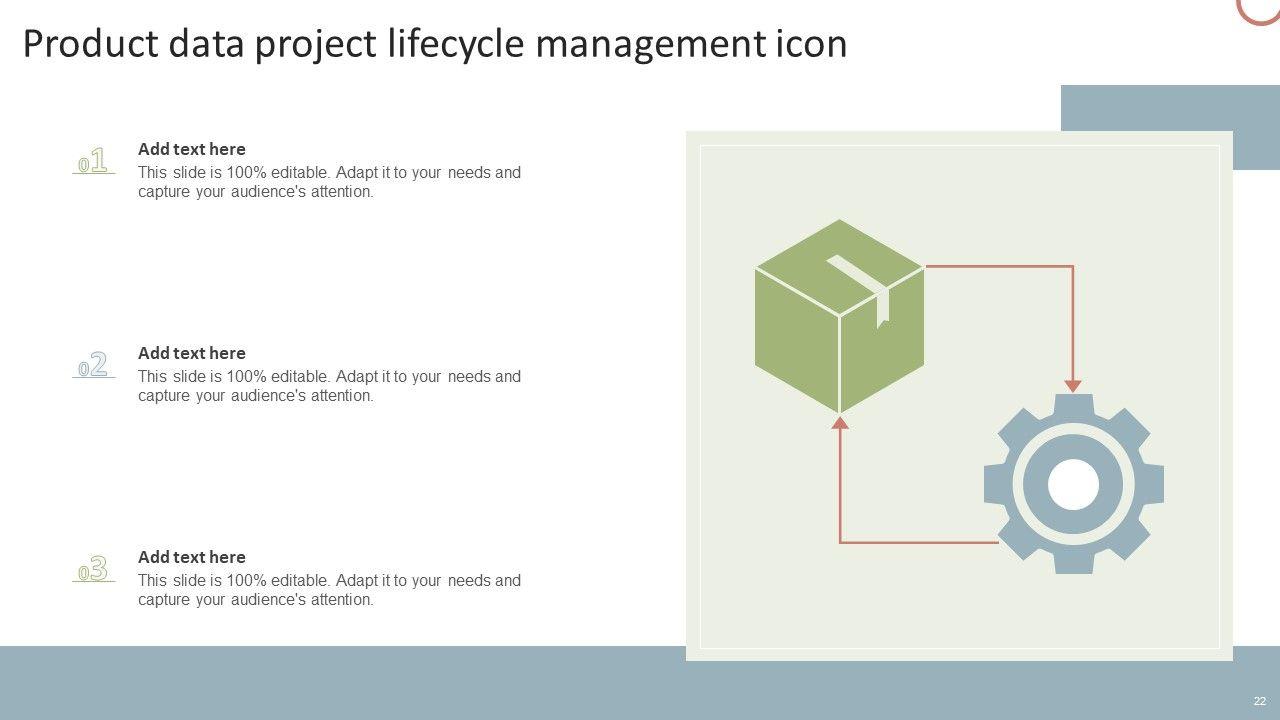 Product data project lifecycle management icon

01

Add text here

This slide is 100% editable. Adapt it to your needs and capture your audience's attention.

02

Add text here

This slide is 100% editable. Adapt it to your needs and capture your audience's attention.

03

Add text here

This slide is 100% editable. Adapt it to your needs and capture your audience's attention.

22